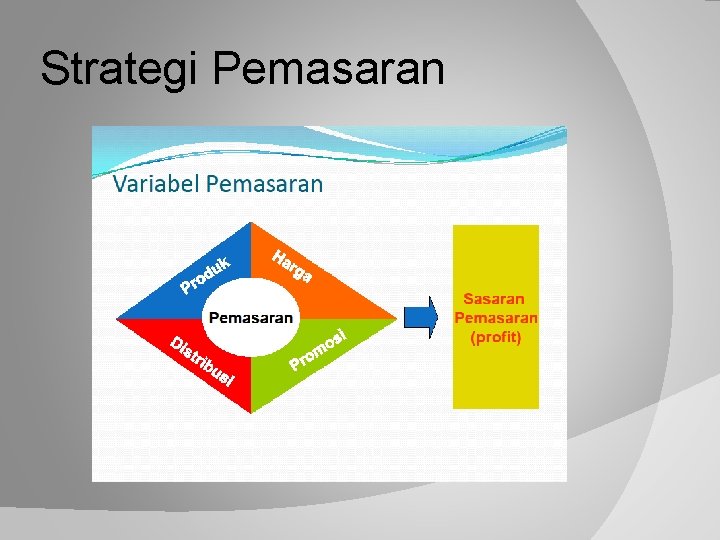 Strategi Pemasaran

Variabel Pemasaran

Produk

Harga

Pemasaran

Distribusi

Promosi

Sasaran Pemasaran (profit)